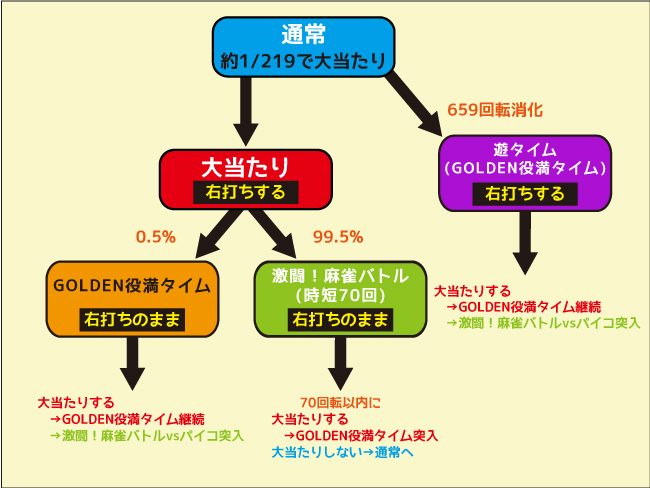 通常
約1/219で大当たり

659回転消化

大当たり
右打ちする

遊タイム
(GOLDEN役満タイム)
右打ちする

0.5%

99.5%

GOLDEN役満タイム
右打ちのまま

激闘!麻雀バトル
(時短70回)
右打ちのまま

大当たりする
→GOLDEN役満タイム継続
→激闘!麻雀バトルvsパイコ突入

大当たりする
→GOLDEN役満タイム継続
→激闘!麻雀バトルvsパイコ突入

70回転以内に
大当たりする
→GOLDEN役満タイム突入
大当たりしない→通常へ